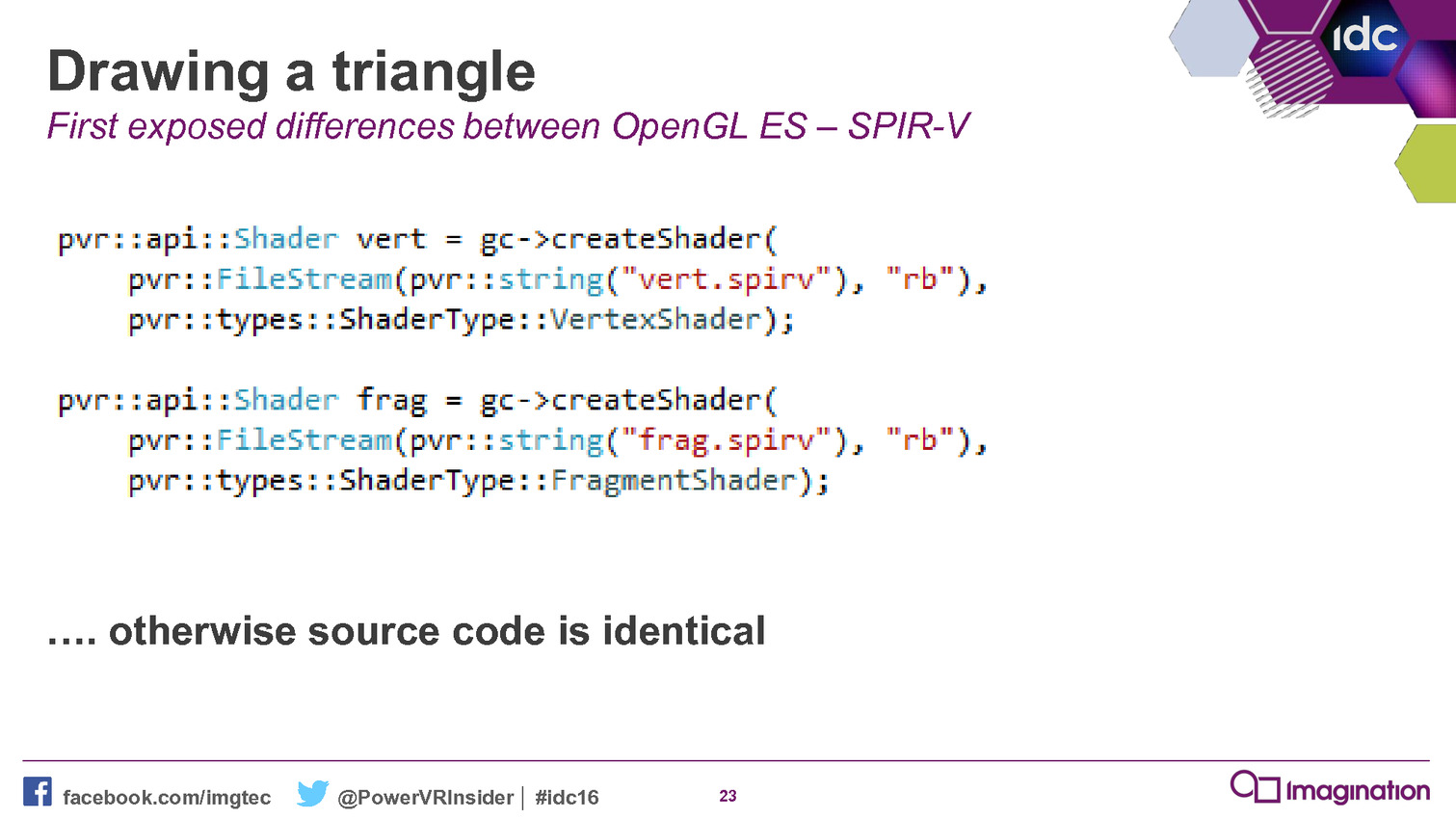 idc

Drawing a triangle
First exposed differences between OpenGL ES – SPIR-V

pvr::api::Shader vert = gc->createShader(
    pvr::FileStream(pvr::string("vert.spirv"), "rb"),
    pvr::types::ShaderType::VertexShader);

pvr::api::Shader frag = gc->createShader(
    pvr::FileStream(pvr::string("frag.spirv"), "rb"),
    pvr::types::ShaderType::FragmentShader);

…. otherwise source code is identical

facebook.com/imgtec @PowerVRInsider | #idc16 23 Imagination